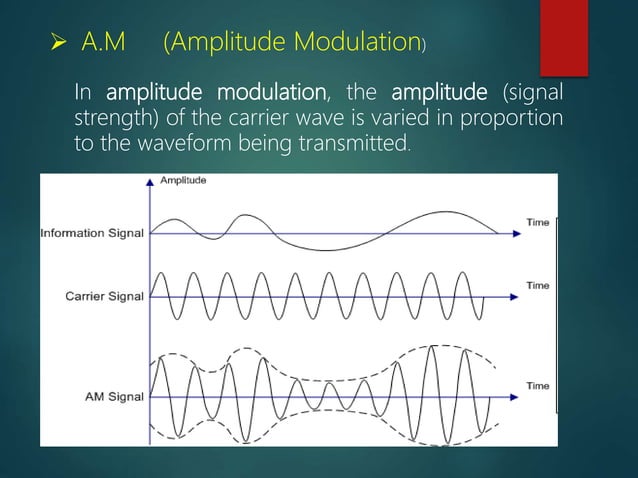 ➤ A.M (Amplitude Modulation)

In amplitude modulation, the amplitude (signal strength) of the carrier wave is varied in proportion to the waveform being transmitted.

Amplitude

Information Signal

Time

Carrier Signal

Time

AM Signal

Time